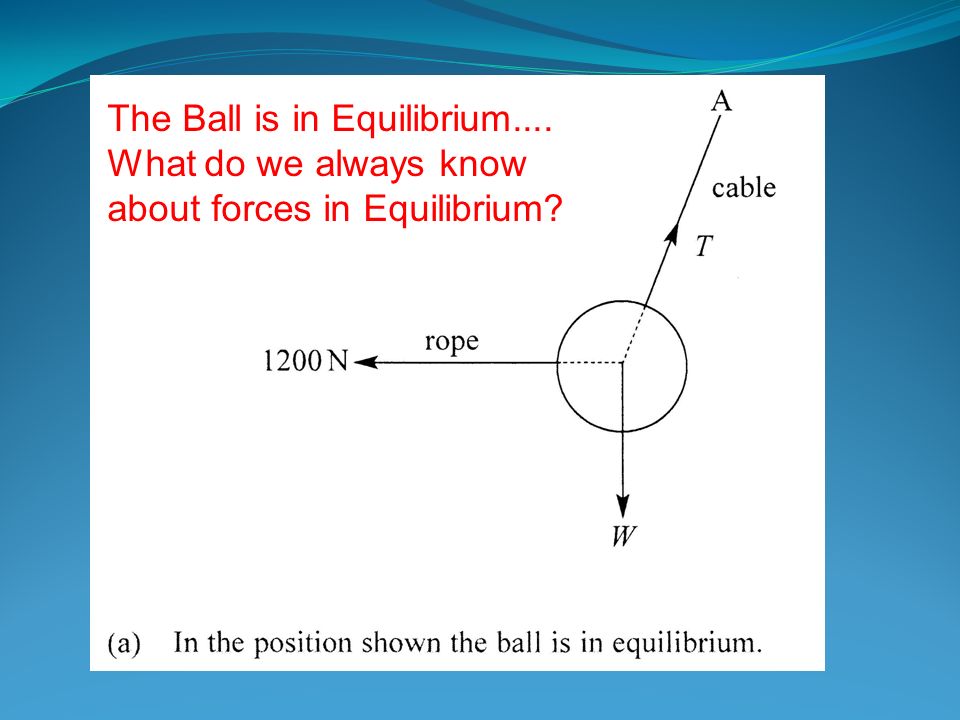 The Ball is in Equilibrium.... What do we always know about forces in Equilibrium?

A

cable

$T$

rope

1200 N

$W$

(a) In the position shown the ball is in equilibrium.